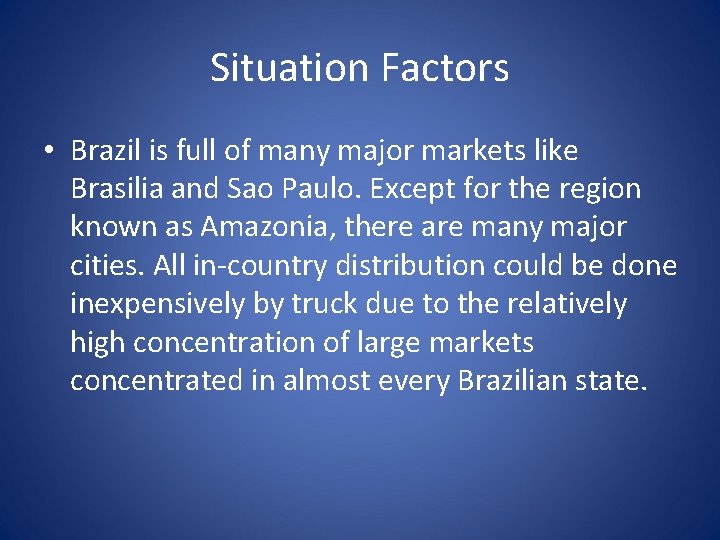 Situation Factors

• Brazil is full of many major markets like Brasilia and Sao Paulo. Except for the region known as Amazonia, there are many major cities. All in-country distribution could be done inexpensively by truck due to the relatively high concentration of large markets concentrated in almost every Brazilian state.